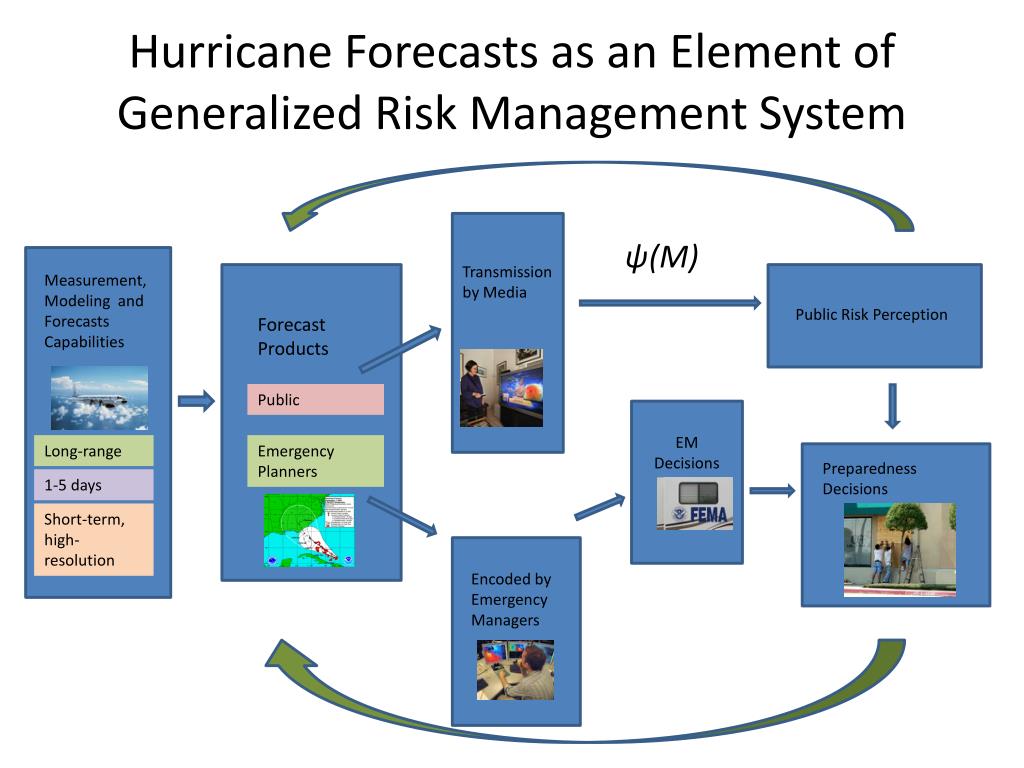 Hurricane Forecasts as an Element of Generalized Risk Management System

Measurement, Modeling and Forecasts Capabilities

Long-range

1-5 days

Short-term, high-resolution

Forecast Products

Public

Emergency Planners

Transmission by Media

$\psi(M)$

Public Risk Perception

EM Decisions

FEMA

Preparedness Decisions

Encoded by Emergency Managers